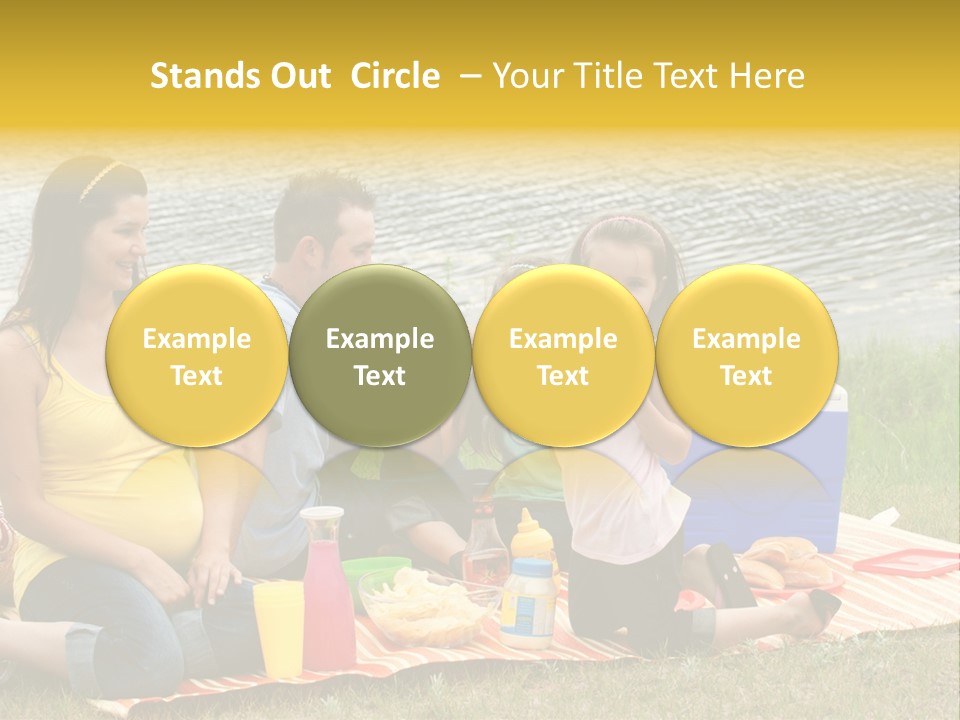 Stands Out Circle – Your Title Text Here

Example Text

Example Text

Example Text

Example Text